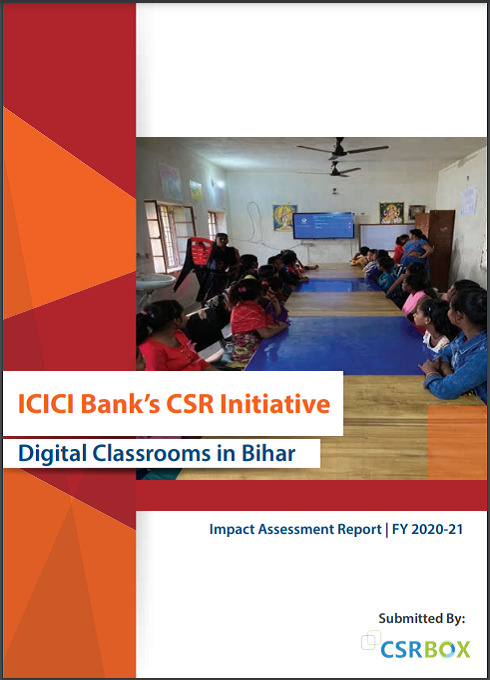 ICICI Bank's CSR Initiative

Digital Classrooms in Bihar

Impact Assessment Report | FY 2020-21

Submitted By:

CSRBOX